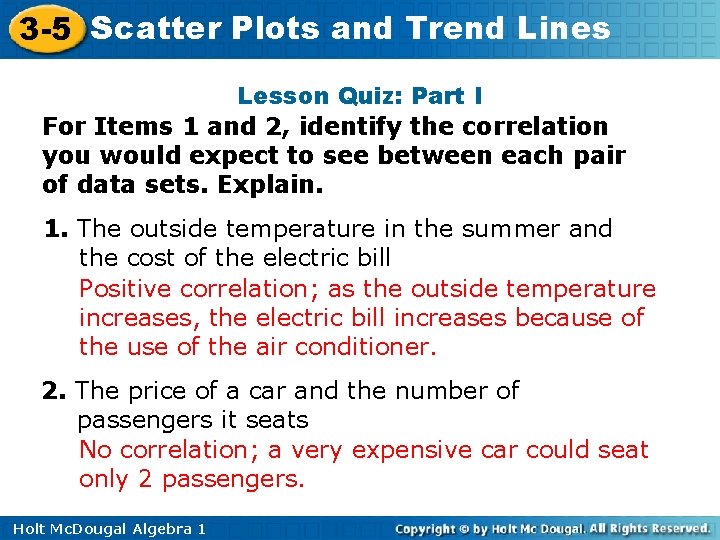 3-5 Scatter Plots and Trend Lines

Lesson Quiz: Part I

For Items 1 and 2, identify the correlation you would expect to see between each pair of data sets. Explain.

1. The outside temperature in the summer and the cost of the electric bill

Positive correlation; as the outside temperature increases, the electric bill increases because of the use of the air conditioner.

2. The price of a car and the number of passengers it seats

No correlation; a very expensive car could seat only 2 passengers.

Holt McDougal Algebra 1

Copyright © by Holt Mc Dougal. All Rights Reserved.